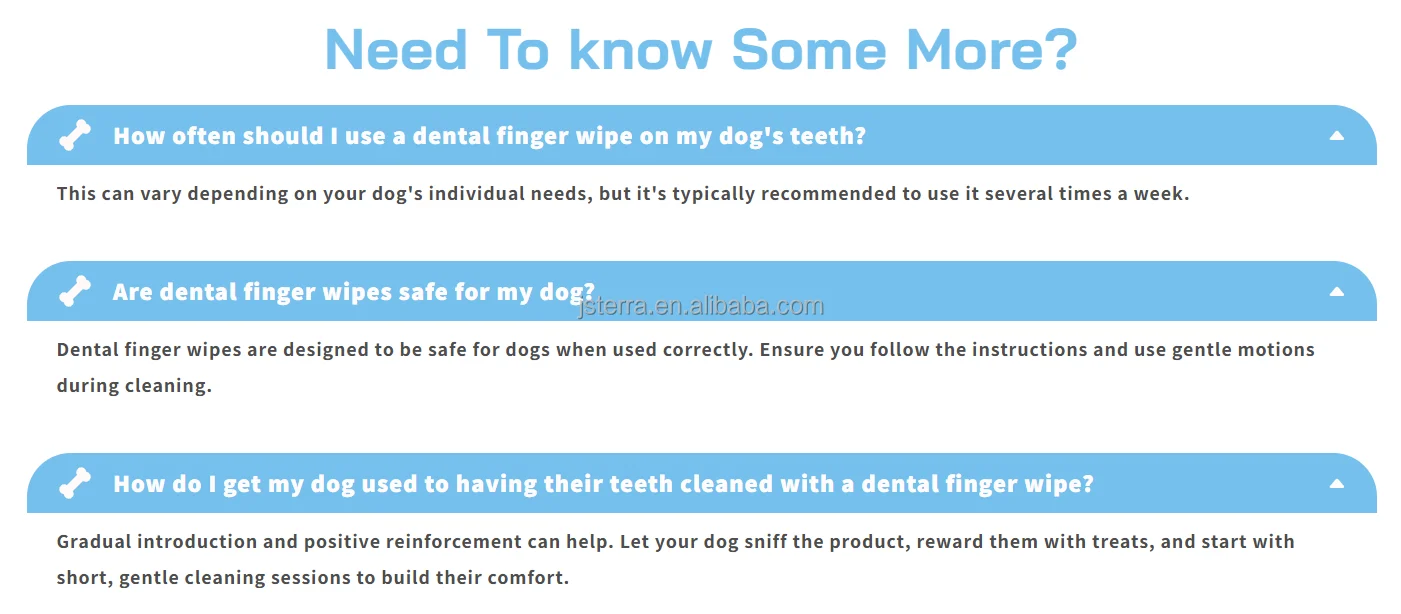 Need To know Some More?

How often should I use a dental finger wipe on my dog's teeth?

This can vary depending on your dog's individual needs, but it's typically recommended to use it several times a week.

Are dental finger wipes safe for my dog?

jsterra.en.alibaba.com

Dental finger wipes are designed to be safe for dogs when used correctly. Ensure you follow the instructions and use gentle motions during cleaning.

How do I get my dog used to having their teeth cleaned with a dental finger wipe?

Gradual introduction and positive reinforcement can help. Let your dog sniff the product, reward them with treats, and start with short, gentle cleaning sessions to build their comfort.